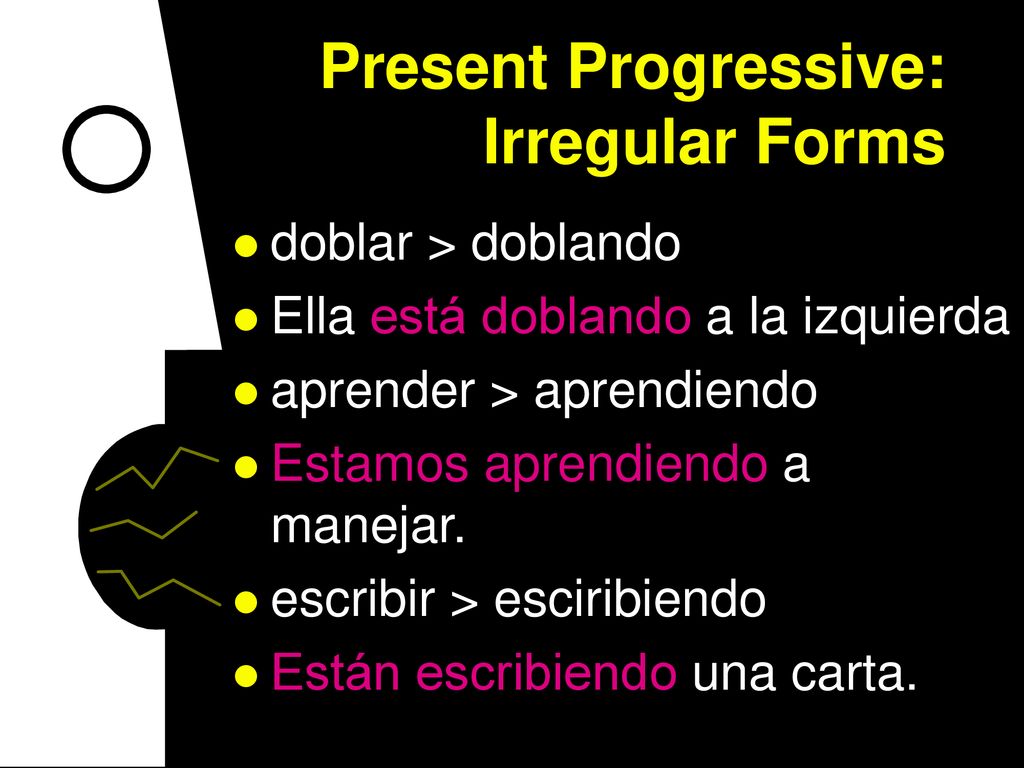 Present Progressive: Irregular Forms

● doblar > doblando
● Ella está doblando a la izquierda
● aprender > aprendiendo
● Estamos aprendiendo a manejar.
● escribir > esciribiendo
● Están escribiendo una carta.